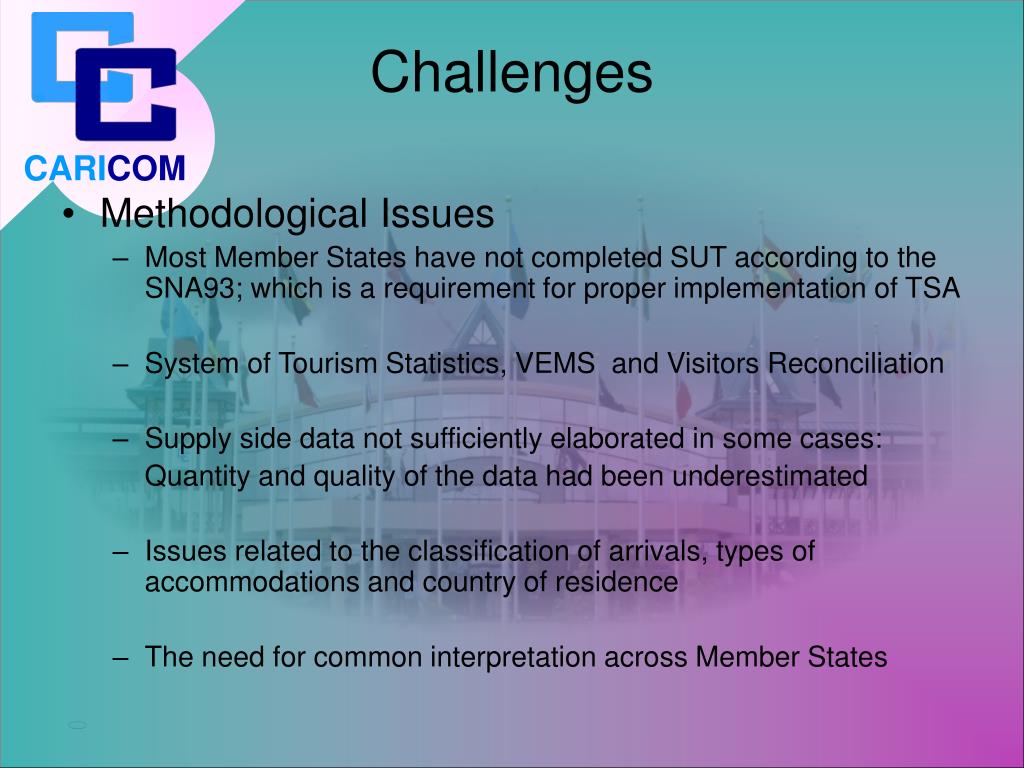 CARICOM

Challenges

• Methodological Issues

– Most Member States have not completed SUT according to the SNA93; which is a requirement for proper implementation of TSA

– System of Tourism Statistics, VEMS and Visitors Reconciliation

– Supply side data not sufficiently elaborated in some cases:
Quantity and quality of the data had been underestimated

– Issues related to the classification of arrivals, types of accommodations and country of residence

– The need for common interpretation across Member States